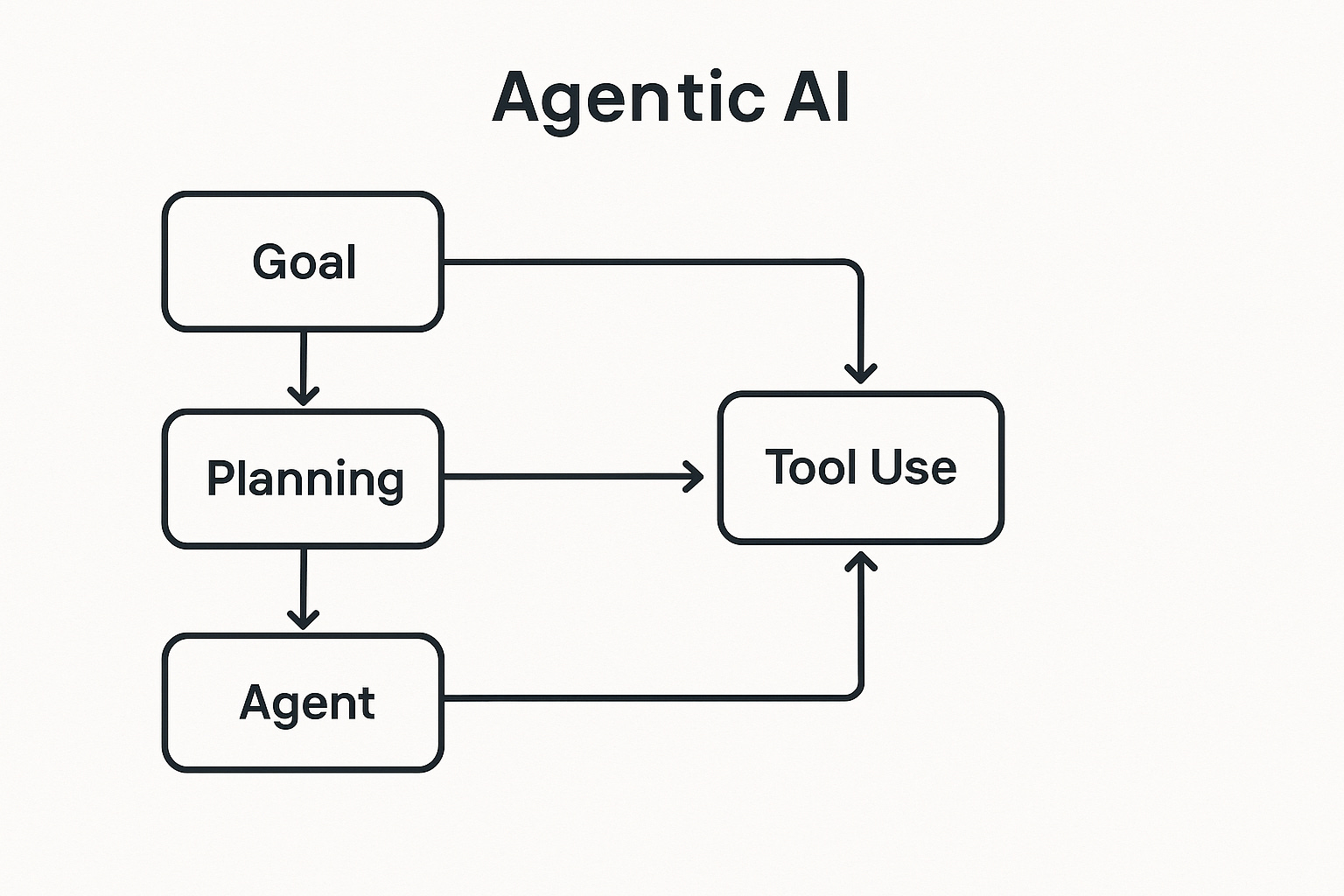 Agentic AI

Goal

Planning

Agent

Tool Use